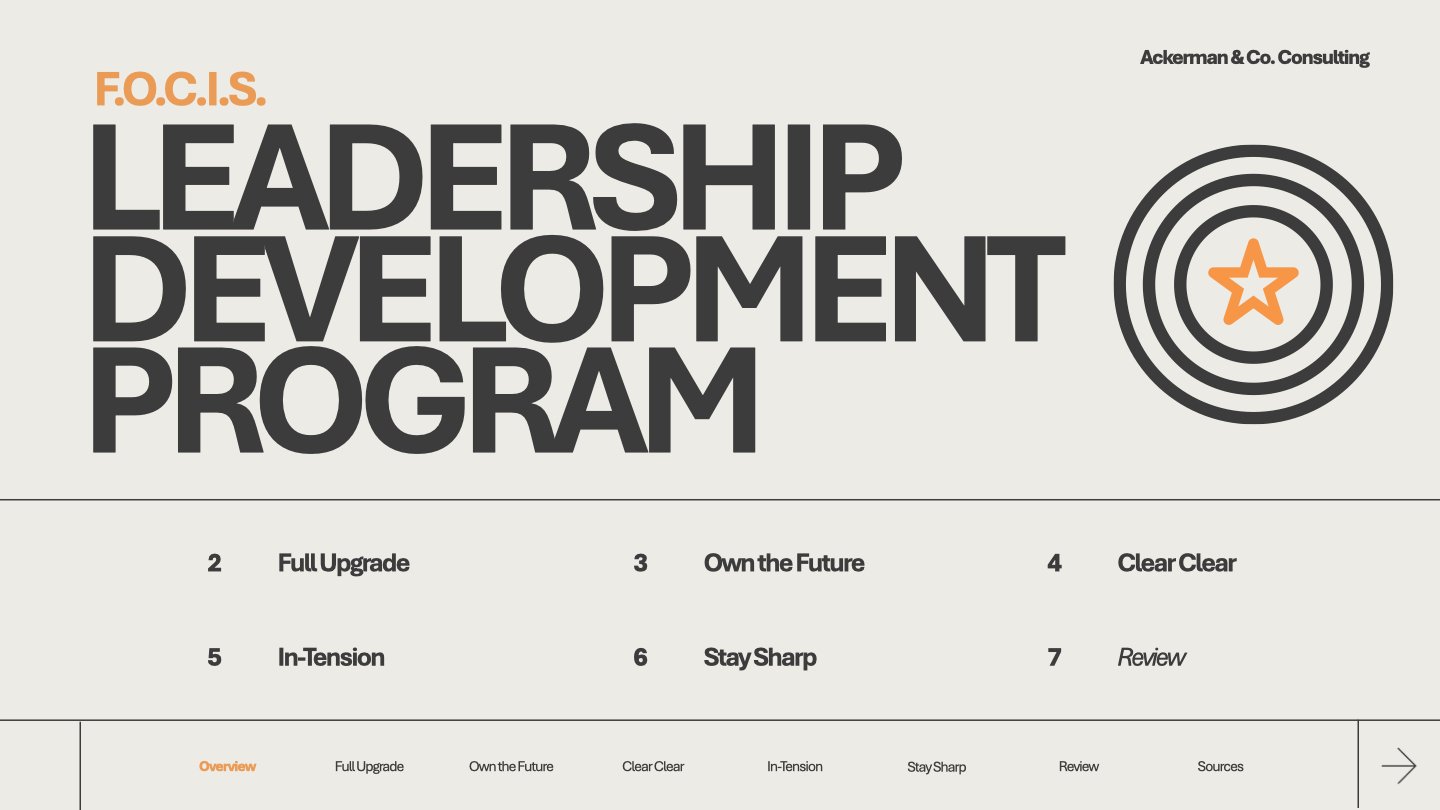 Ackerman & Co. Consulting

F.O.C.I.S.

LEADERSHIP DEVELOPMENT PROGRAM

2 Full Upgrade

3 Own the Future

4 Clear Clear

5 In-Tension

6 Stay Sharp

7 Review

Overview Full Upgrade Own the Future Clear Clear In-Tension Stay Sharp Review Sources